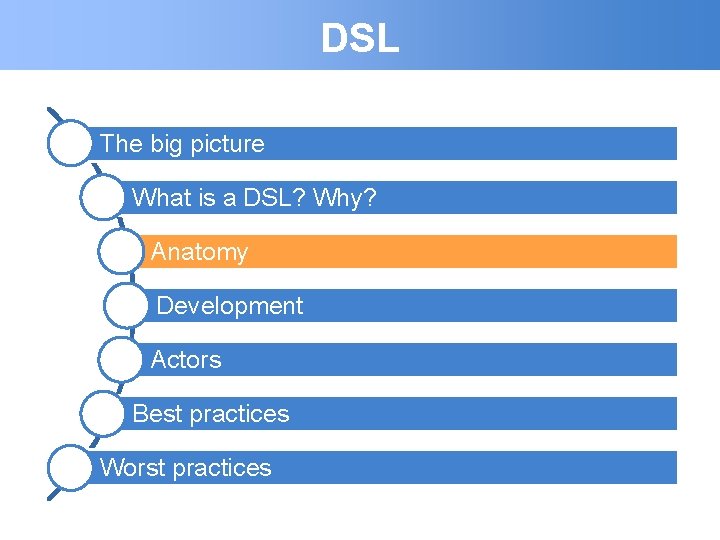 DSL

The big picture

What is a DSL? Why?

Anatomy

Development

Actors

Best practices

Worst practices